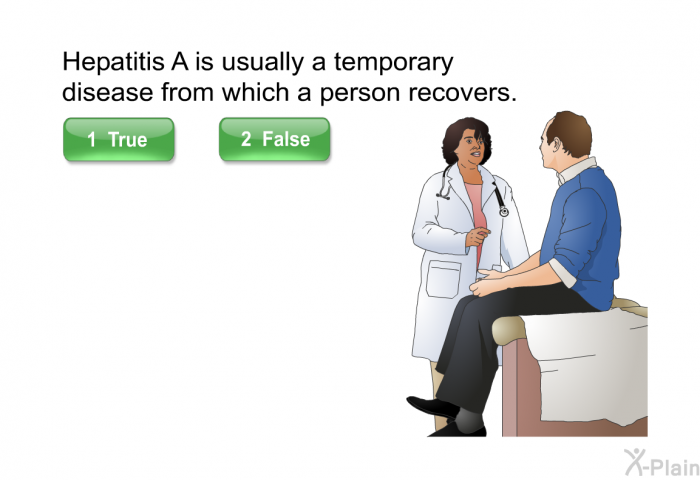 Hepatitis A is usually a temporary disease from which a person recovers.

1 True

2 False

X-Plain